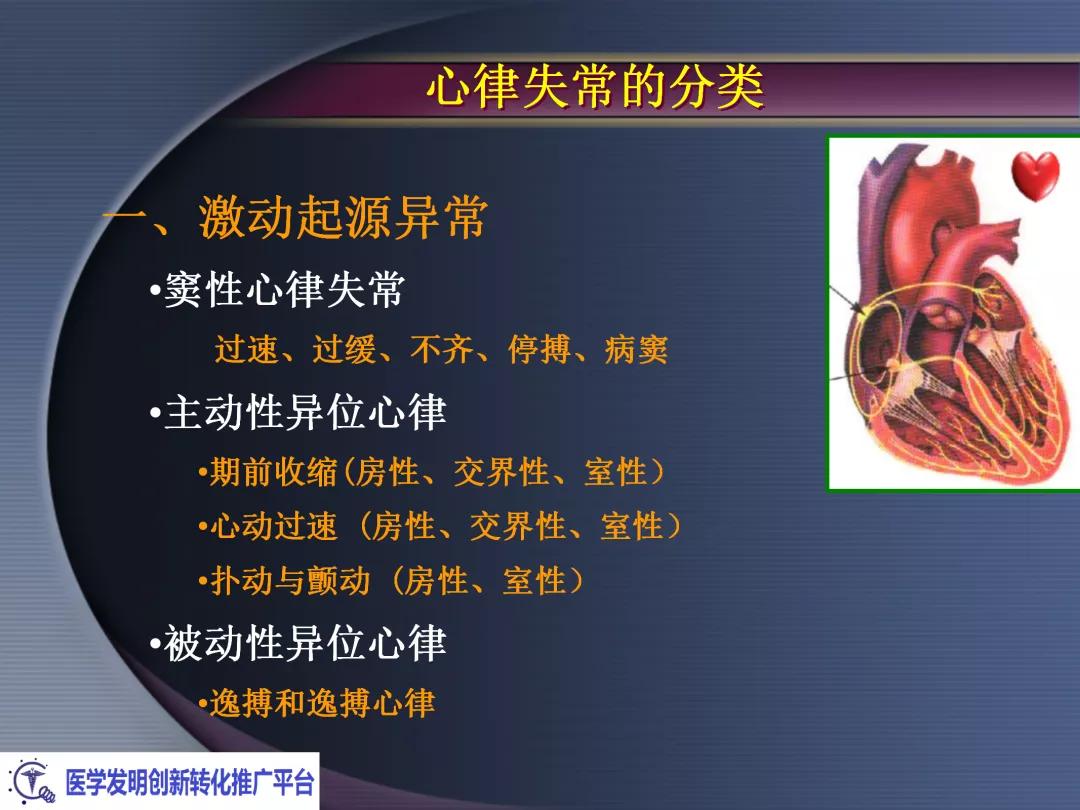 心律失常的分类

一、激动起源异常

•窦性心律失常

过速、过缓、不齐、停搏、病窦

•主动性异位心律

•期前收缩(房性、交界性、室性)

•心动过速 (房性、交界性、室性)

•扑动与颤动 (房性、室性)

•被动性异位心律

•逸搏和逸搏心律

医学发明创新转化推广平台